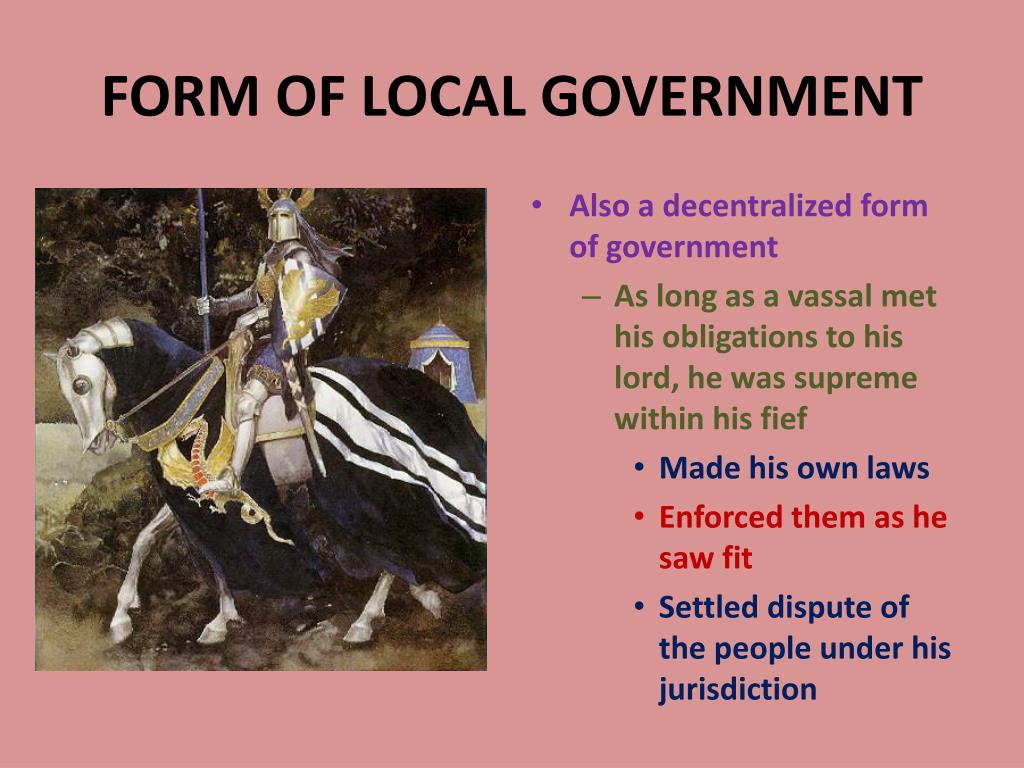 FORM OF LOCAL GOVERNMENT

• Also a decentralized form of government

– As long as a vassal met his obligations to his lord, he was supreme within his fief

• Made his own laws

• Enforced them as he saw fit

• Settled dispute of the people under his jurisdiction